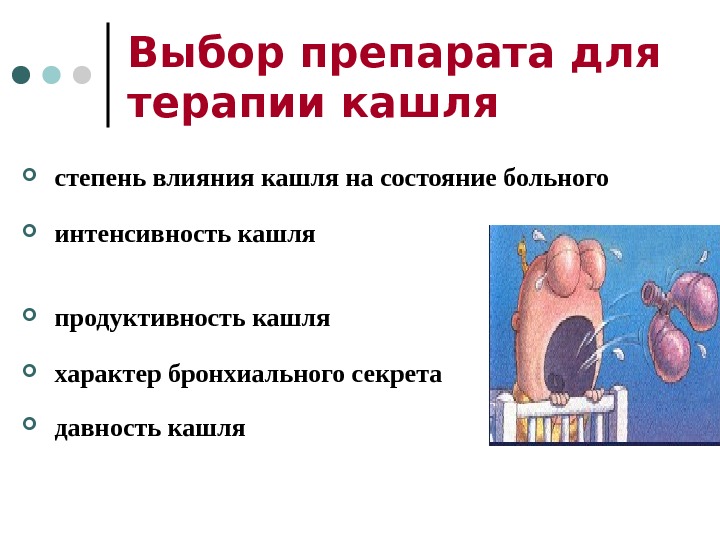 Выбор препарата для терапии кашля

степень влияния кашля на состояние больного

интенсивность кашля

продуктивность кашля

характер бронхиального секрета

давность кашля